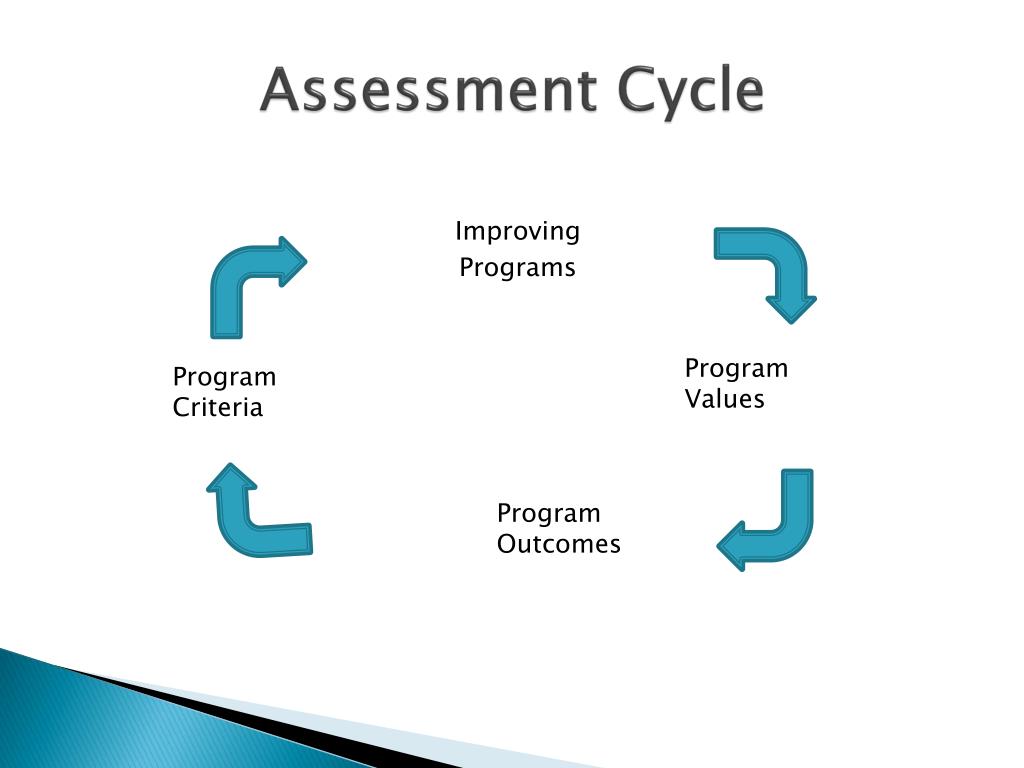 Assessment Cycle

Improving Programs

Program Values

Program Outcomes

Program Criteria